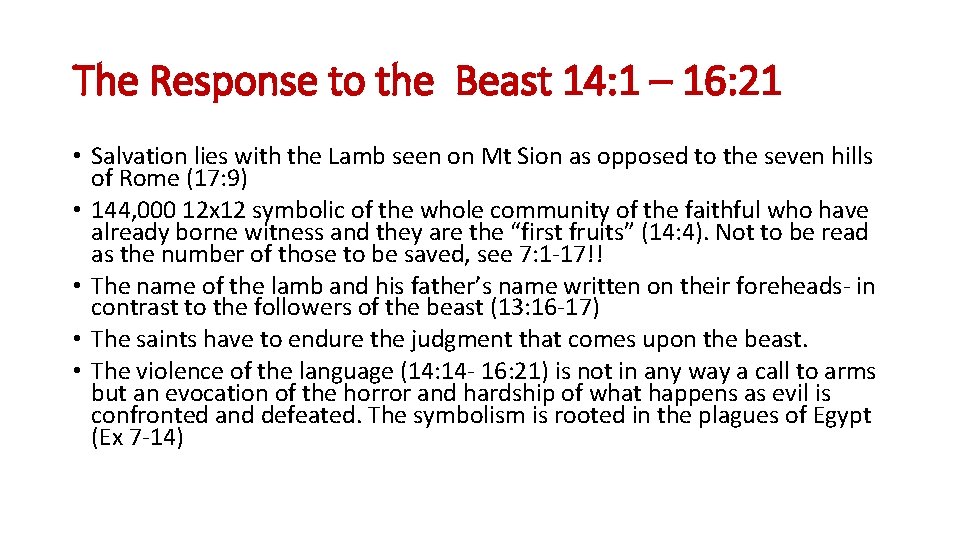 The Response to the  Beast 14:1 – 16:21

• Salvation lies with the Lamb seen on Mt Sion as opposed to the seven hills of Rome (17:9)
• 144,000 12x12 symbolic of the whole community of the faithful who have already borne witness and they are the “first fruits” (14:4). Not to be read as the number of those to be saved, see 7:1-17!!
• The name of the lamb and his father’s name written on their foreheads- in contrast to the followers of the beast (13:16-17)
• The saints have to endure the judgment that comes upon the beast.
• The violence of the language (14:14- 16:21) is not in any way a call to arms but an evocation of the horror and hardship of what happens as evil is confronted and defeated. The symbolism is rooted in the plagues of Egypt (Ex 7-14)